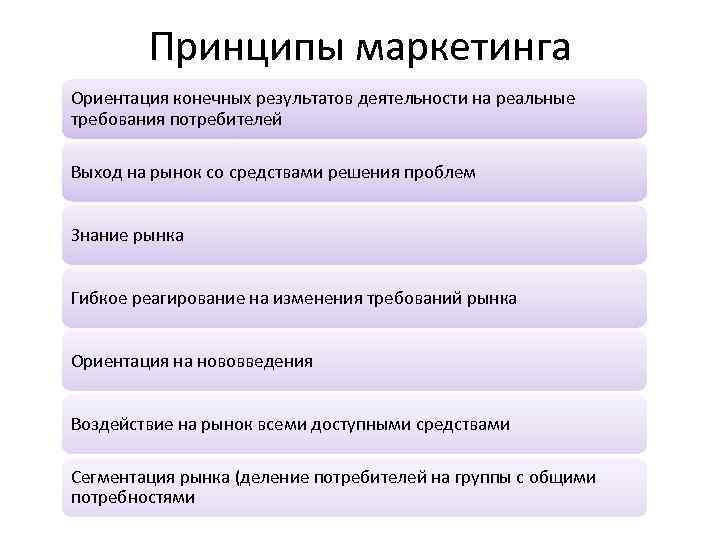 Принципы маркетинга

Ориентация конечных результатов деятельности на реальные требования потребителей

Выход на рынок со средствами решения проблем

Знание рынка

Гибкое реагирование на изменения требований рынка

Ориентация на нововведения

Воздействие на рынок всеми доступными средствами

Сегментация рынка (деление потребителей на группы с общими потребностями